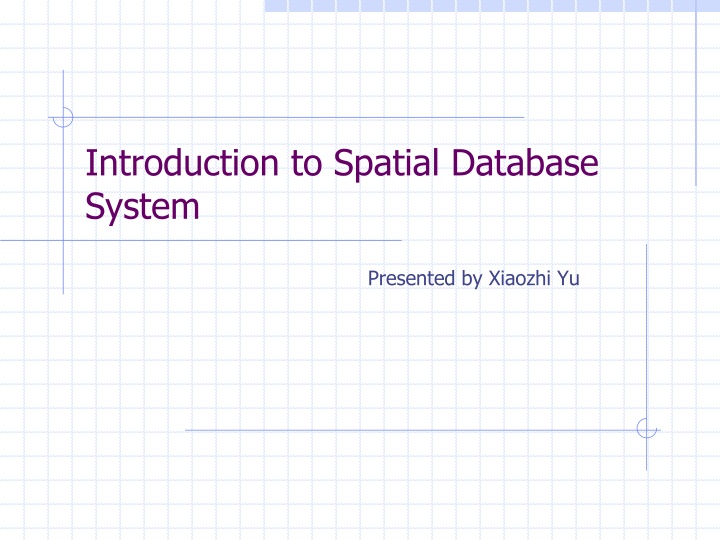 Introduction to Spatial Database System

Presented by Xiaozhi Yu